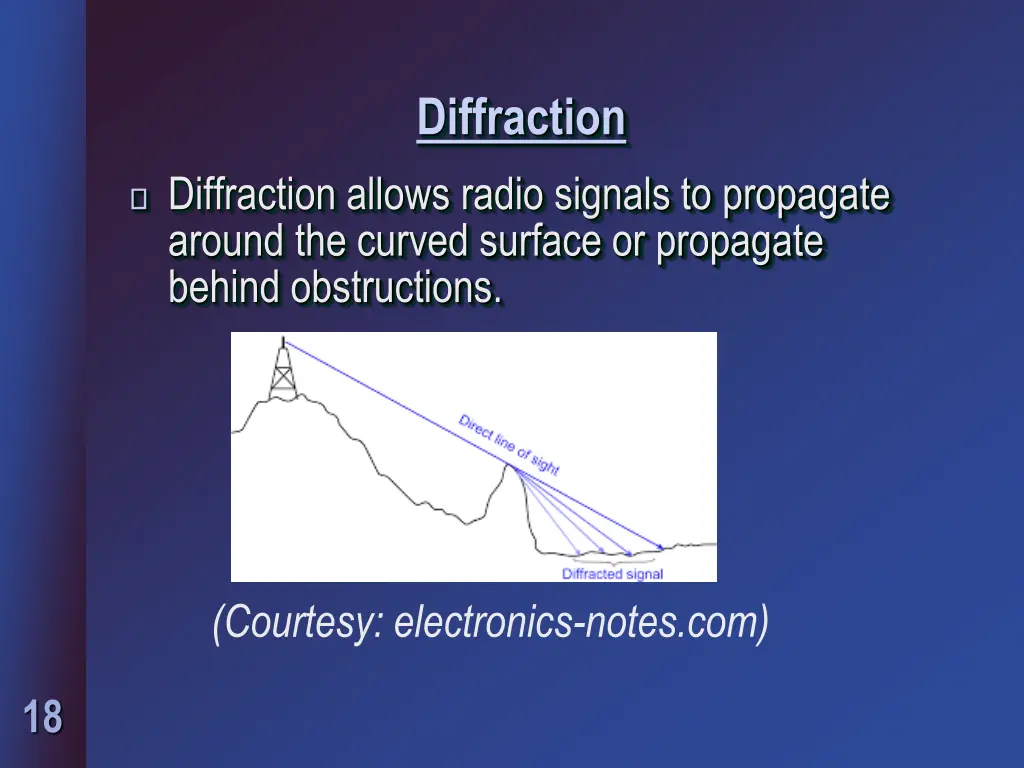 Diffraction

Diffraction allows radio signals to propagate around the curved surface or propagate behind obstructions.

Direct line of sight

Diffracted signal

(Courtesy: electronics-notes.com)

18